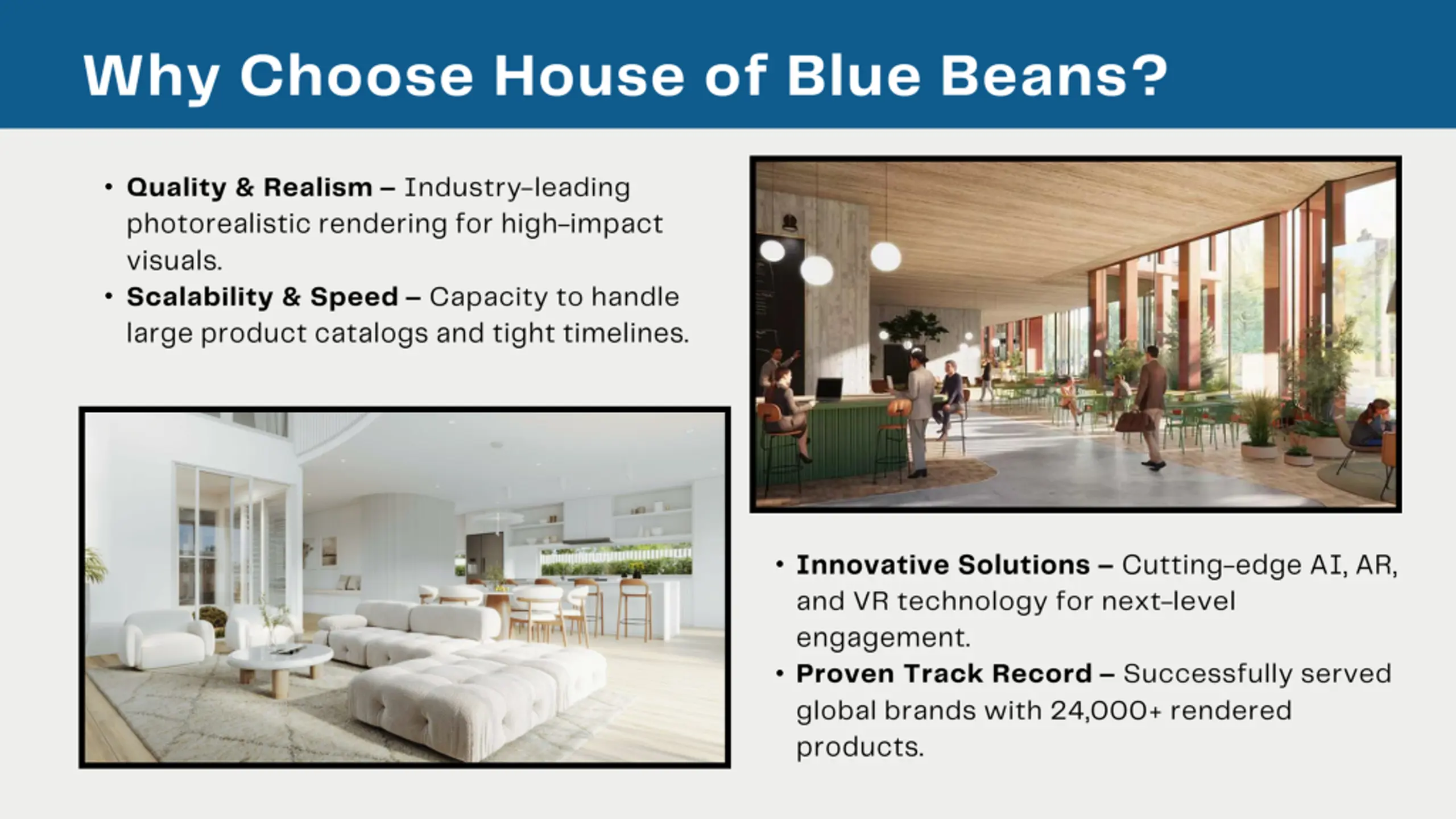 Why Choose House of Blue Beans?

• Quality & Realism – Industry-leading photorealistic rendering for high-impact visuals.
• Scalability & Speed – Capacity to handle large product catalogs and tight timelines.

• Innovative Solutions – Cutting-edge AI, AR, and VR technology for next-level engagement.
• Proven Track Record – Successfully served global brands with 24,000+ rendered products.